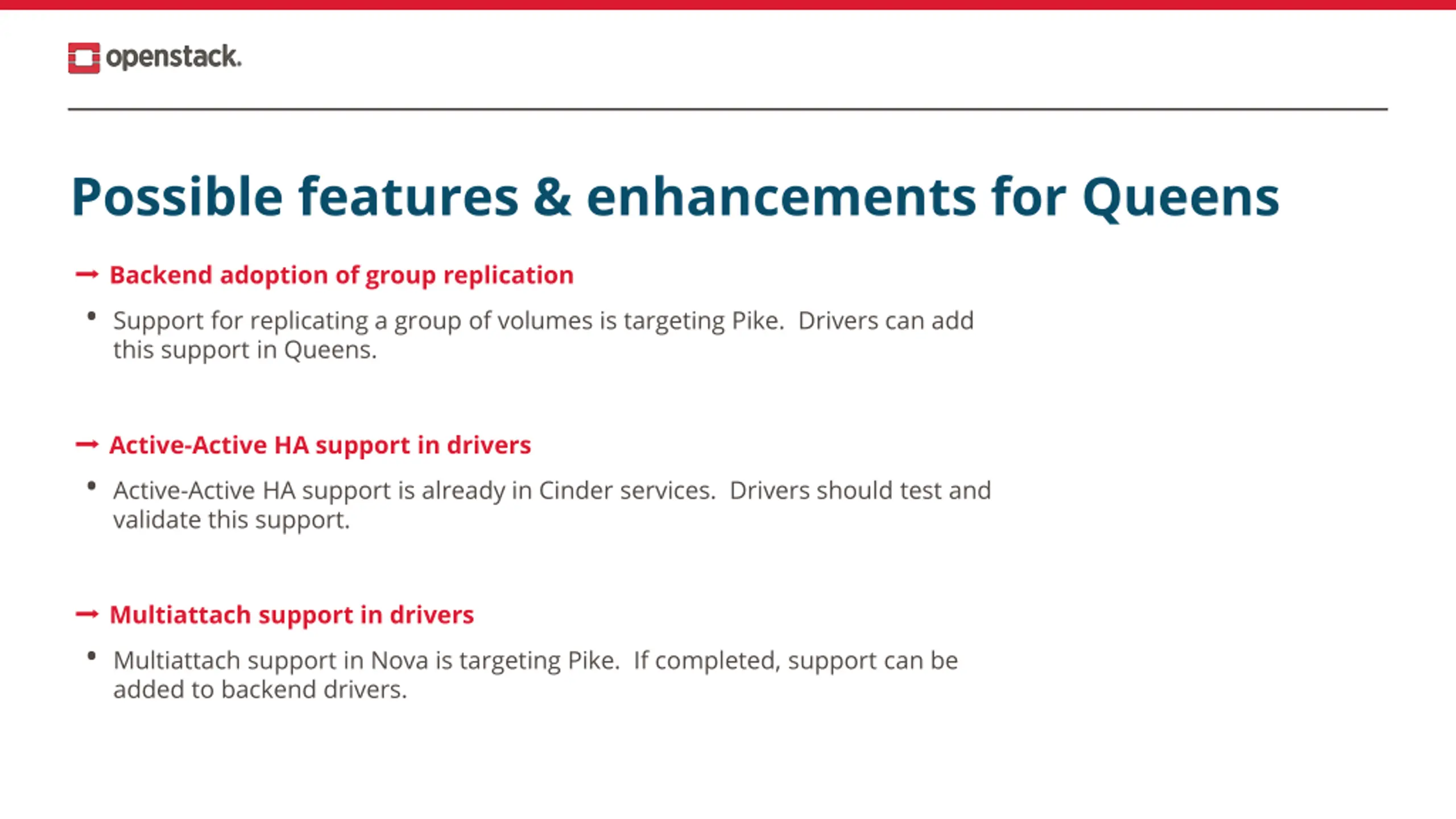 openstack.

Possible features & enhancements for Queens

→ Backend adoption of group replication

• Support for replicating a group of volumes is targeting Pike. Drivers can add this support in Queens.

→ Active-Active HA support in drivers

• Active-Active HA support is already in Cinder services. Drivers should test and validate this support.

→ Multiattach support in drivers

• Multiattach support in Nova is targeting Pike. If completed, support can be added to backend drivers.